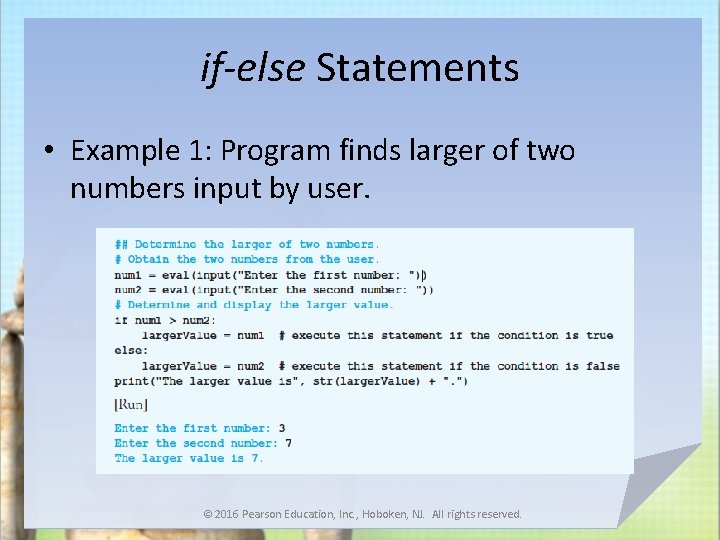 if-else Statements

• Example 1: Program finds larger of two numbers input by user.

## Determine the larger of two numbers.
# Obtain the two numbers from the user.
num1 = eval(input("Enter the first number: "))
num2 = eval(input("Enter the second number: "))
# Determine and display the larger value.
if num1 > num2:
    largerValue = num1  # execute this statement if the condition is true
else:
    largerValue = num2  # execute this statement if the condition is false
print("The larger value is", str(largerValue) + ".")

[Run]

Enter the first number: 3
Enter the second number: 7
The larger value is 7.

© 2016 Pearson Education, Inc., Hoboken, NJ. All rights reserved.